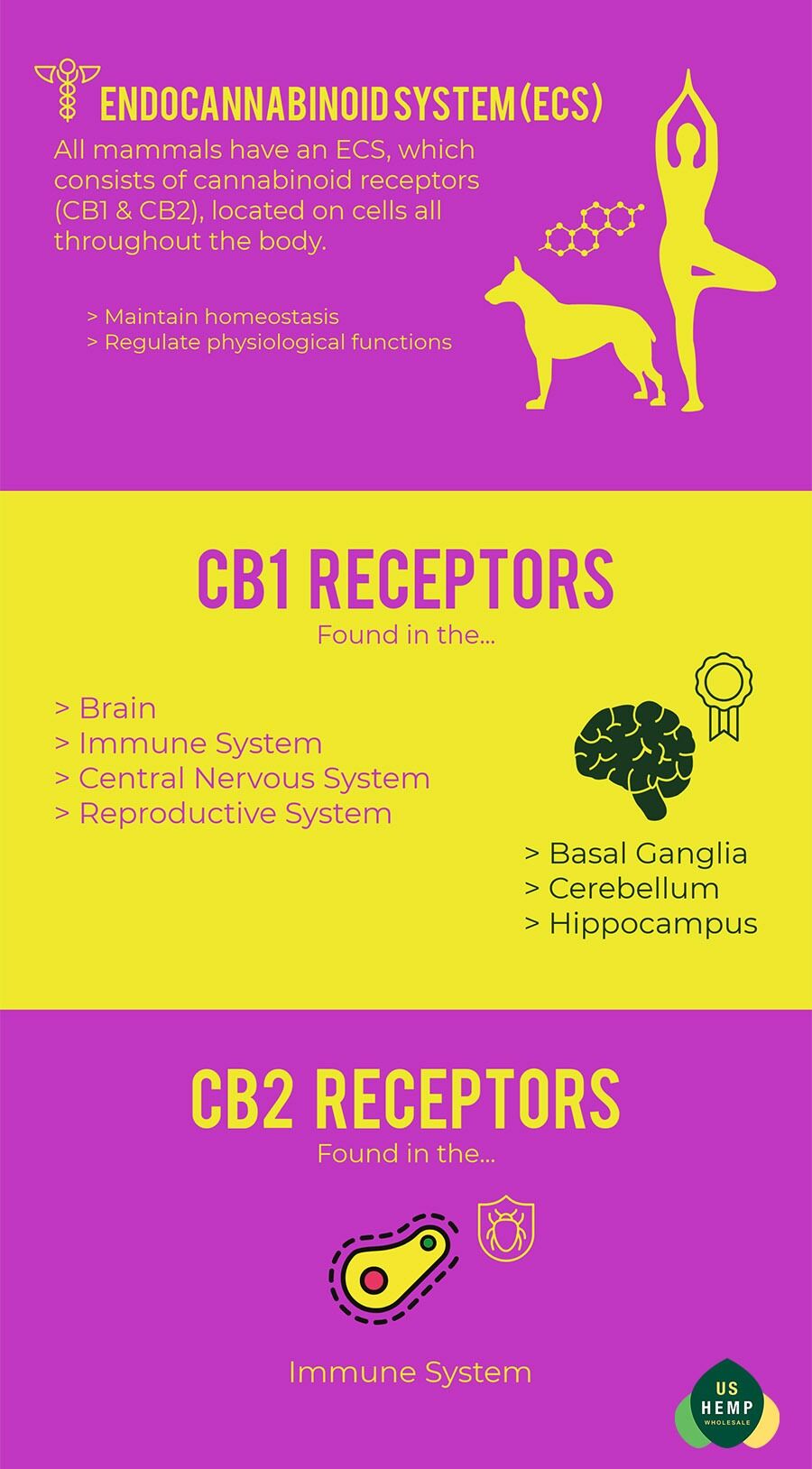 ENDOCANNABINOID SYSTEM (ECS)

All mammals have an ECS, which consists of cannabinoid receptors (CB1 & CB2), located on cells all throughout the body.

> Maintain homeostasis
> Regulate physiological functions

CB1 RECEPTORS

Found in the...

> Brain
> Immune System
> Central Nervous System
> Reproductive System

> Basal Ganglia
> Cerebellum
> Hippocampus

CB2 RECEPTORS

Found in the...

Immune System

US HEMP WHOLESALE